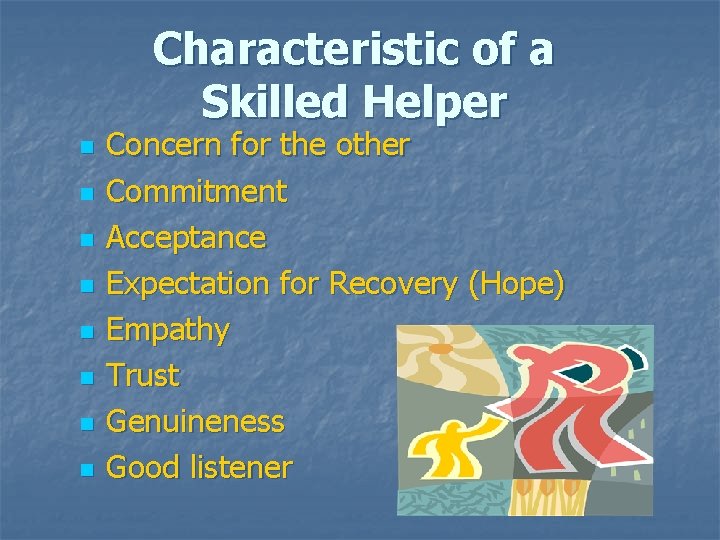 Characteristic of a Skilled Helper

- Concern for the other
- Commitment
- Acceptance
- Expectation for Recovery (Hope)
- Empathy
- Trust
- Genuineness
- Good listener